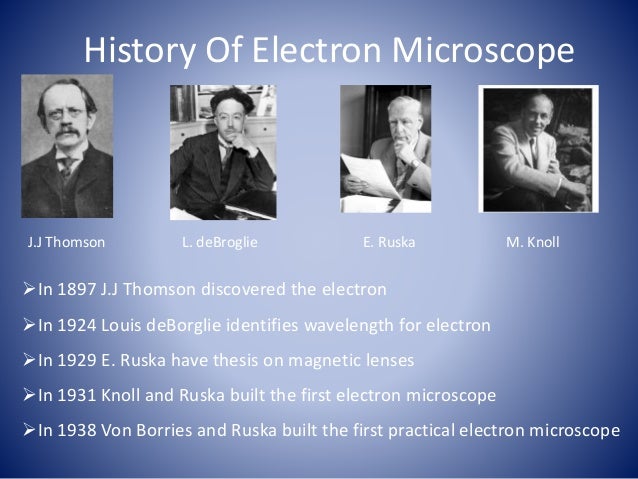 History Of Electron Microscope

J.J Thomson

L. deBroglie

E. Ruska

M. Knoll

➢In 1897 J.J Thomson discovered the electron

➢In 1924 Louis deBorglie identifies wavelength for electron

➢In 1929 E. Ruska have thesis on magnetic lenses

➢In 1931 Knoll and Ruska built the first electron microscope

➢In 1938 Von Borries and Ruska built the first practical electron microscope